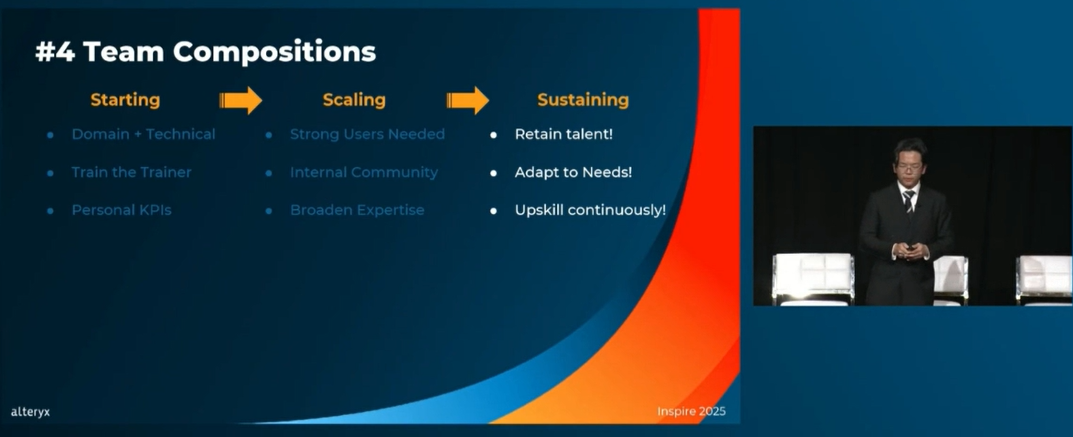 #4 Team Compositions

Starting

- Domain + Technical
- Train the Trainer
- Personal KPIs

Scaling

- Strong Users Needed
- Internal Community
- Broaden Expertise

Sustaining

- Retain talent!
- Adapt to Needs!
- Upskill continuously!

alteryx

Inspire 2025